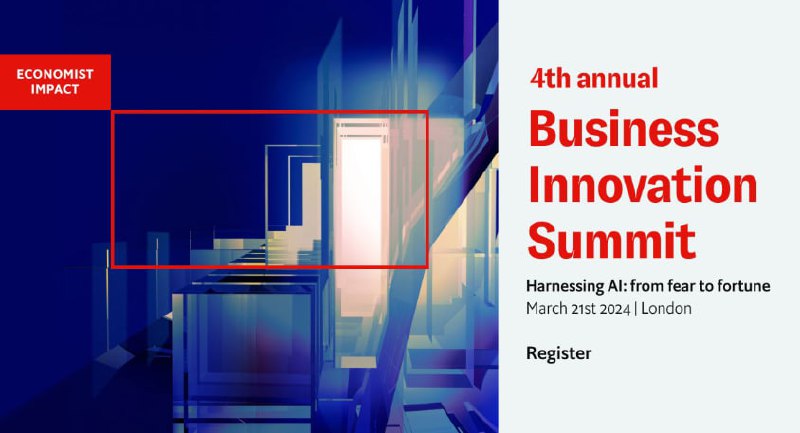 ECONOMIST IMPACT

4th annual
Business Innovation Summit

Harnessing AI: from fear to fortune
March 21st 2024 | London

Register